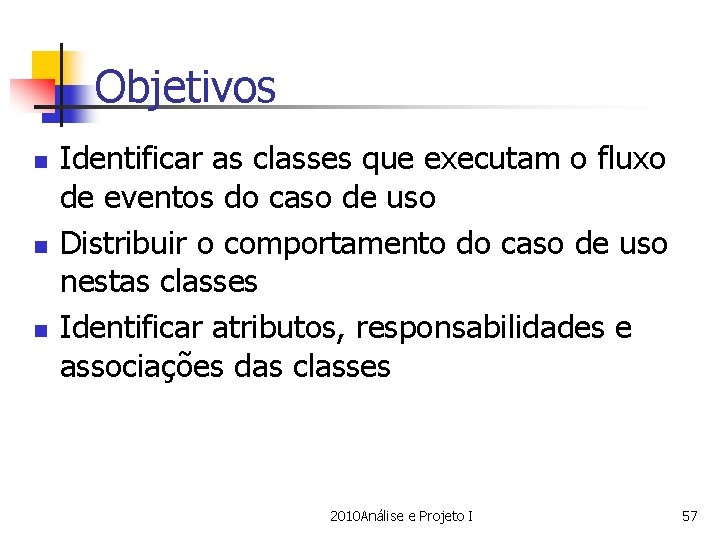 Objetivos

- Identificar as classes que executam o fluxo de eventos do caso de uso
- Distribuir o comportamento do caso de uso nestas classes
- Identificar atributos, responsabilidades e associações das classes

2010Análise e Projeto I

57